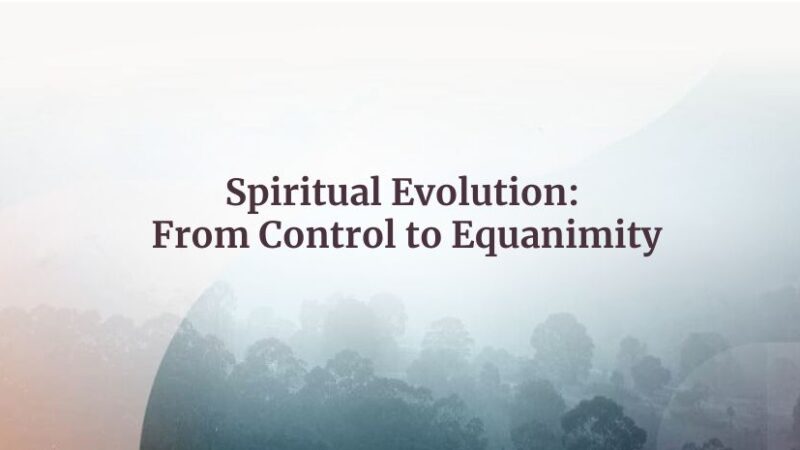 Spiritual Evolution:
From Control to Equanimity